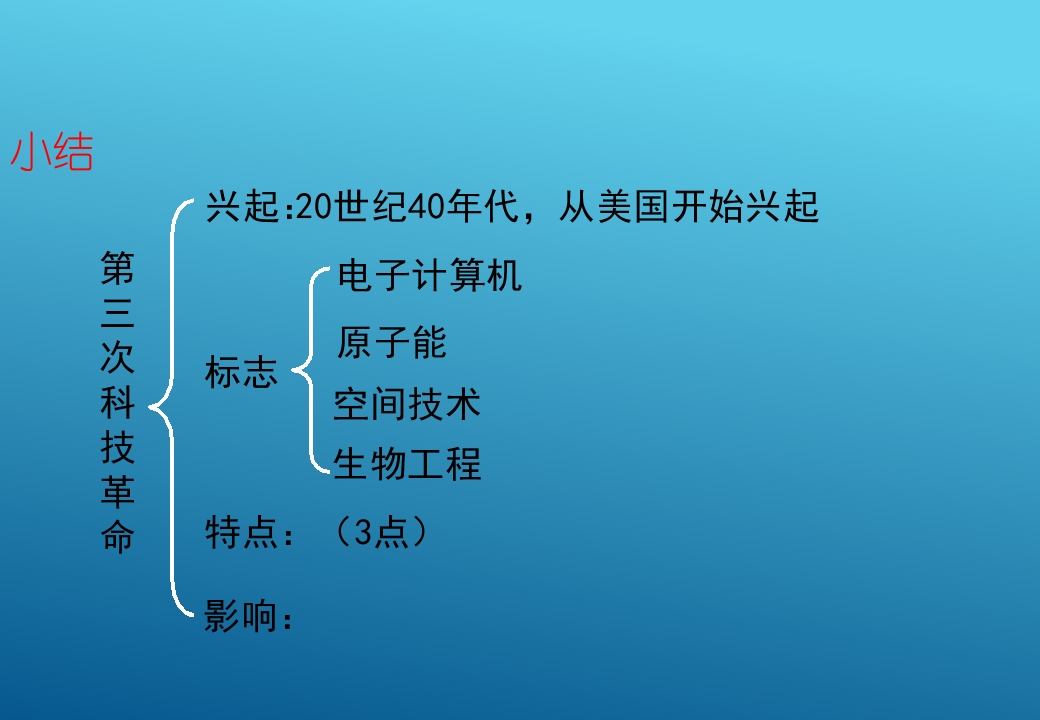 小结

第三次科技革命

兴起:20世纪40年代，从美国开始兴起

标志

电子计算机

原子能

空间技术

生物工程

特点：（3点）

影响：